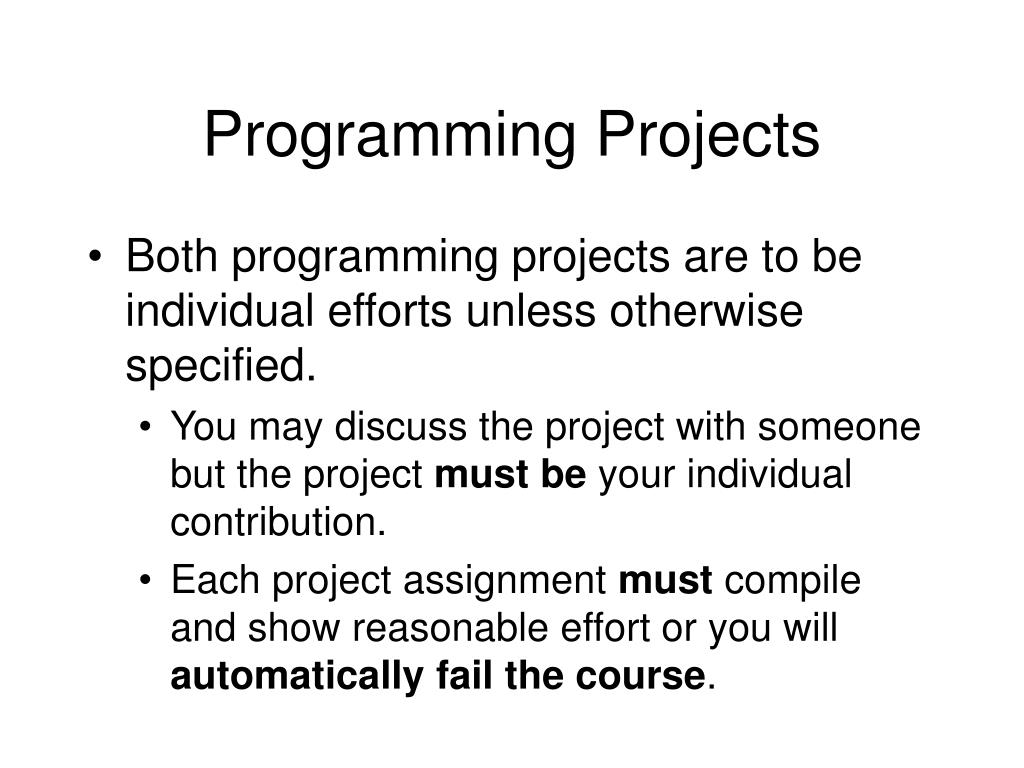 Programming Projects

• Both programming projects are to be individual efforts unless otherwise specified.

• You may discuss the project with someone but the project must be your individual contribution.

• Each project assignment must compile and show reasonable effort or you will automatically fail the course.